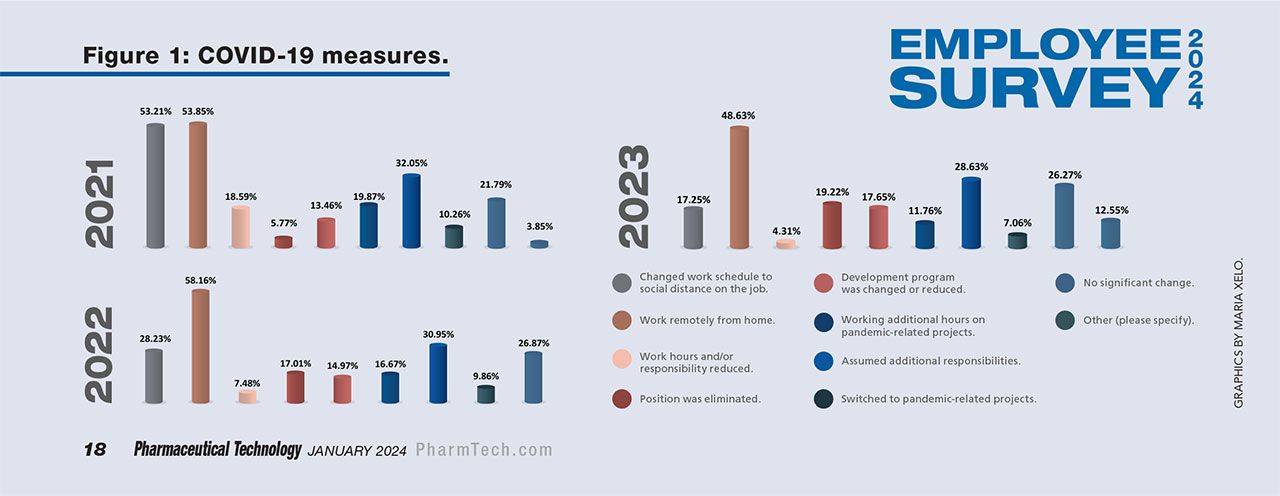 Figure 1: COVID-19 measures.

EMPLOYEE SURVEY 2024

2021

53.21% 53.85% 18.59% 5.77% 13.46% 19.87% 32.05% 10.26% 21.79% 3.85%

2022

28.23% 58.16% 7.48% 17.01% 14.97% 16.67% 30.95% 9.86% 26.87%

2023

17.25% 48.63% 4.31% 19.22% 17.65% 11.76% 28.63% 7.06% 26.27% 12.55%

Changed work schedule to social distance on the job.

Work remotely from home.

Work hours and/or responsibility reduced.

Position was eliminated.

Development program was changed or reduced.

Working additional hours on pandemic-related projects.

Assumed additional responsibilities.

Switched to pandemic-related projects.

No significant change.

Other (please specify).

GRAPHICS BY MARIA XELO.

18 Pharmaceutical Technology JANUARY 2024 PharmTech.com